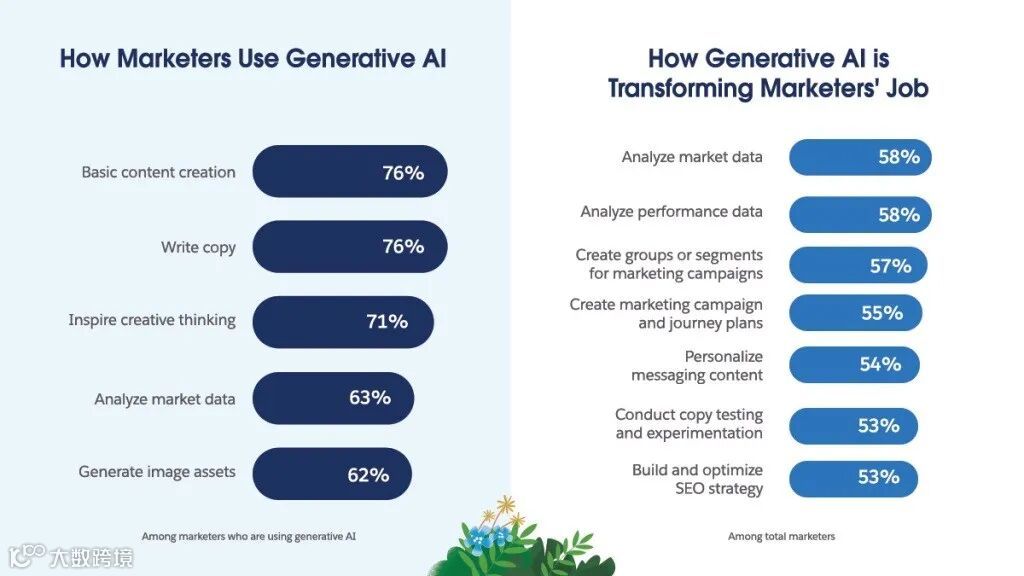 How Marketers Use Generative AI

Basic content creation 76%

Write copy 76%

Inspire creative thinking 71%

Analyze market data 63%

Generate image assets 62%

Among marketers who are using generative AI

How Generative AI is Transforming Marketers' Job

Analyze market data 58%

Analyze performance data 58%

Create groups or segments for marketing campaigns 57%

Create marketing campaign and journey plans 55%

Personalize messaging content 54%

Conduct copy testing and experimentation 53%

Build and optimize SEO strategy 53%

Among total marketers

大数跨境